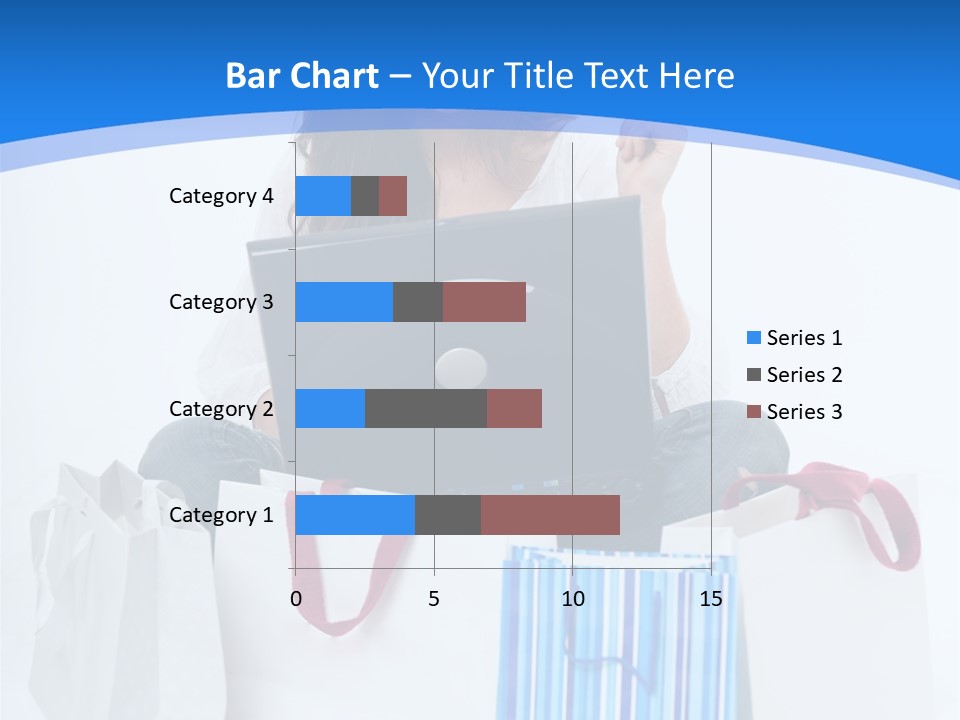 Bar Chart – Your Title Text Here

Category 4
Category 3
Category 2
Category 1

0
5
10
15

Series 1
Series 2
Series 3